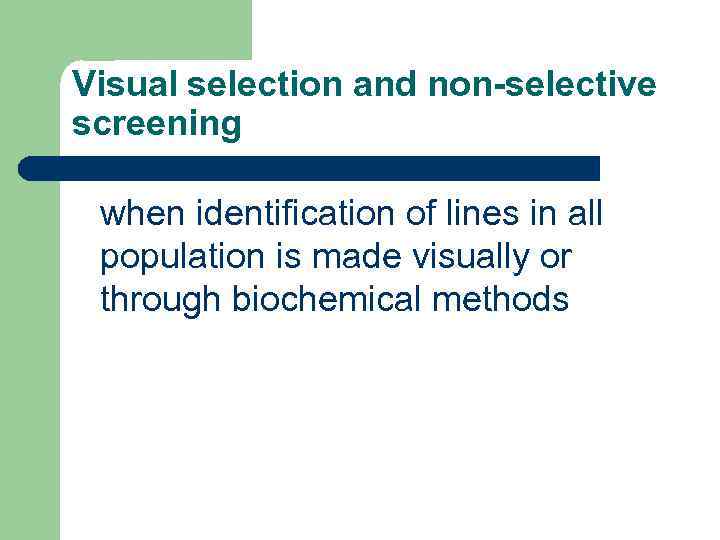 Visual selection and non-selective screening

when identification of lines in all population is made visually or through biochemical methods